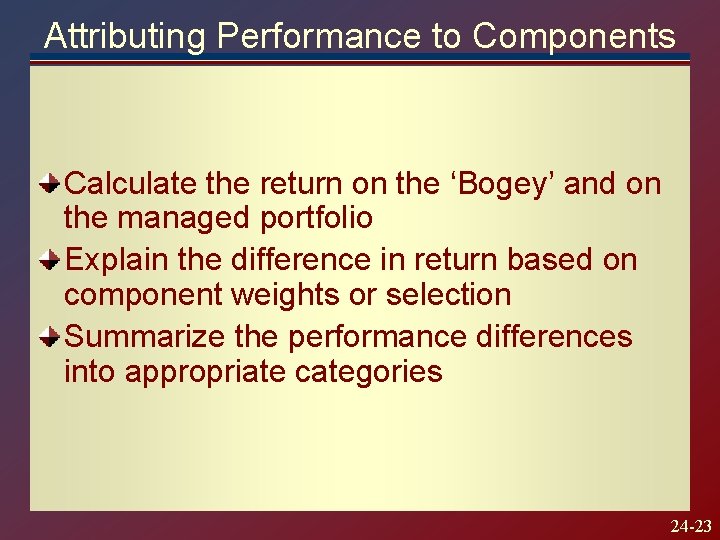 Attributing Performance to Components

Calculate the return on the ‘Bogey’ and on the managed portfolio

Explain the difference in return based on component weights or selection

Summarize the performance differences into appropriate categories

24-23